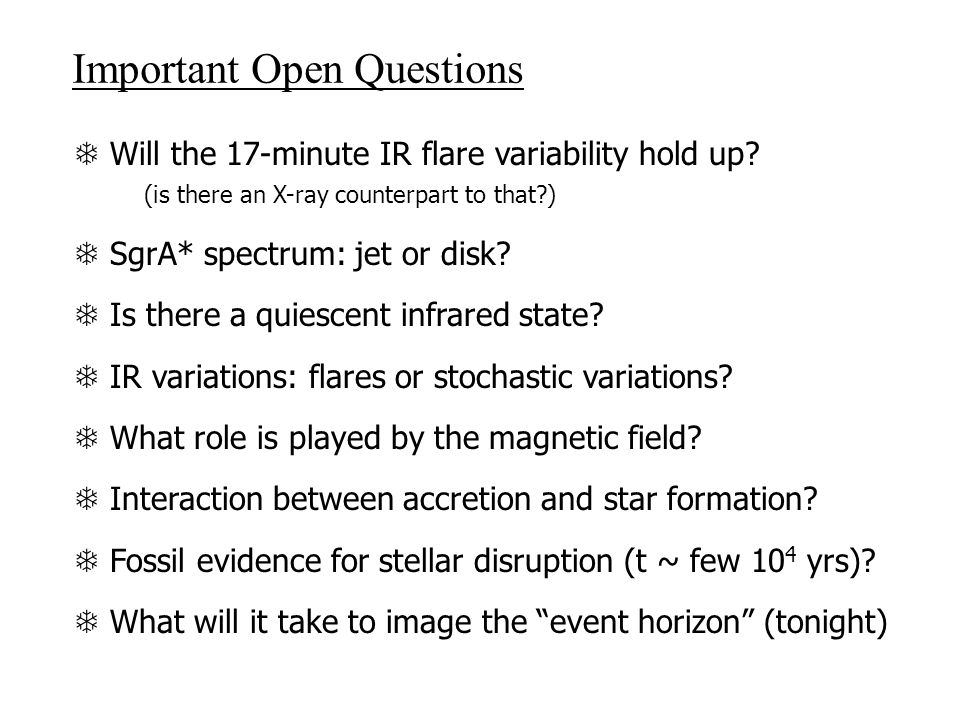 Important Open Questions

❄ Will the 17-minute IR flare variability hold up?
(is there an X-ray counterpart to that?)

❄ SgrA* spectrum: jet or disk?

❄ Is there a quiescent infrared state?

❄ IR variations: flares or stochastic variations?

❄ What role is played by the magnetic field?

❄ Interaction between accretion and star formation?

❄ Fossil evidence for stellar disruption (t ~ few $10^4$ yrs)?

❄ What will it take to image the “event horizon” (tonight)